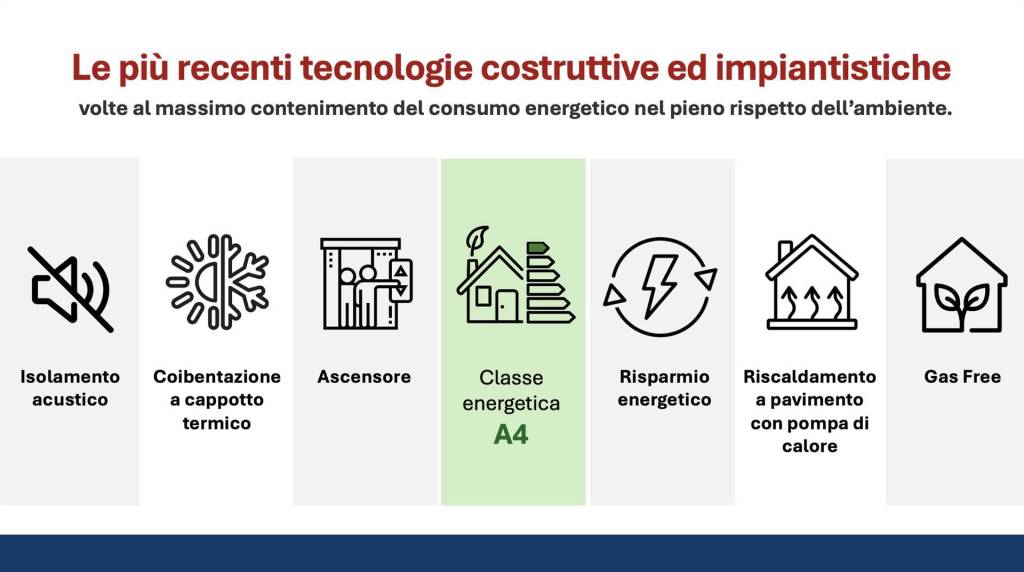 Le più recenti tecnologie costruttive ed impiantistiche

volte al massimo contenimento del consumo energetico nel pieno rispetto dell'ambiente.

Isolamento acustico

Coibentazione a cappotto termico

Ascensore

Classe energetica A4

Risparmio energetico

Riscaldamento a pavimento con pompa di calore

Gas Free